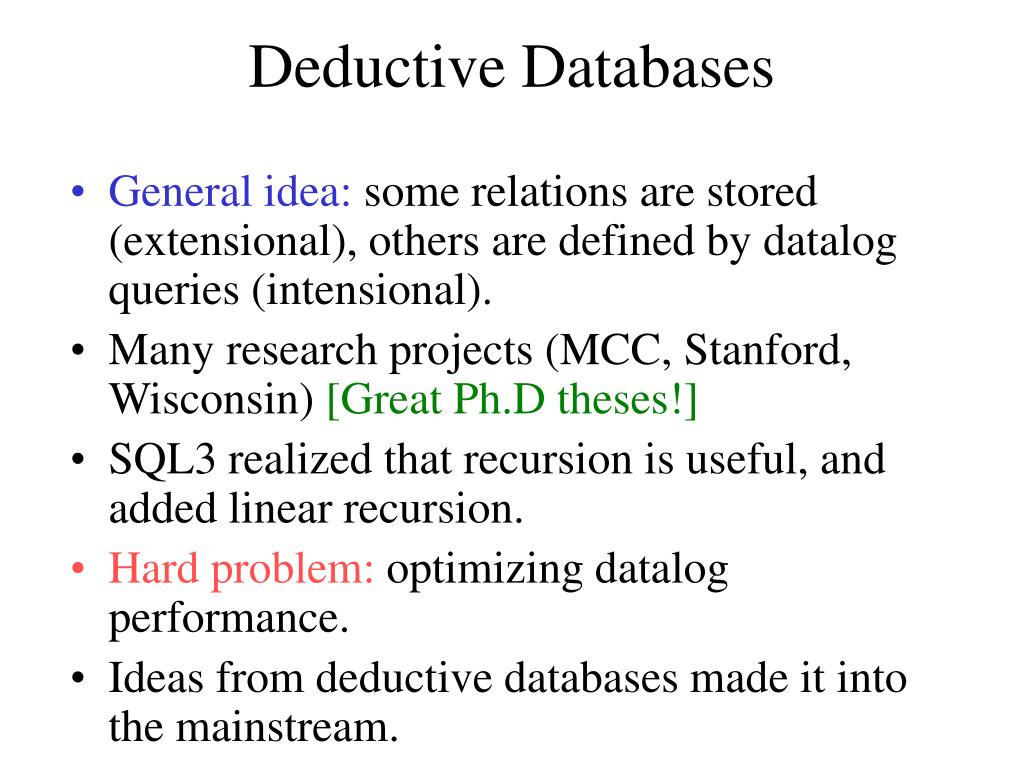 Deductive Databases

• General idea: some relations are stored (extensional), others are defined by datalog queries (intensional).
• Many research projects (MCC, Stanford, Wisconsin) [Great Ph.D theses!]
• SQL3 realized that recursion is useful, and added linear recursion.
• Hard problem: optimizing datalog performance.
• Ideas from deductive databases made it into the mainstream.